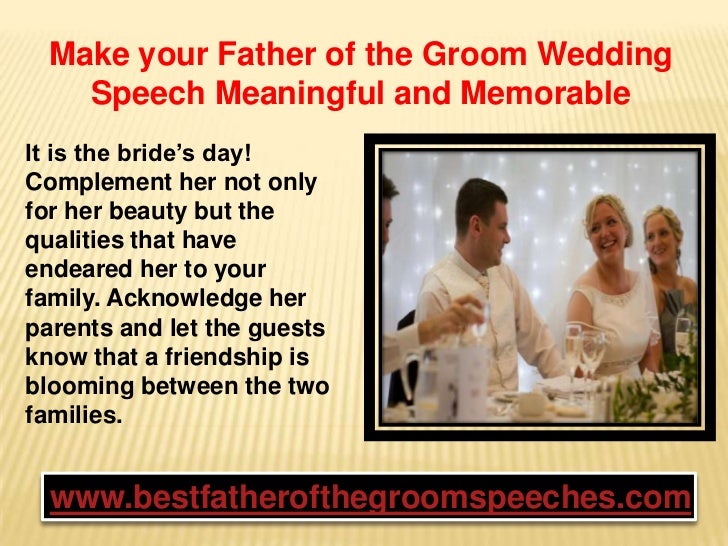 Make your Father of the Groom Wedding Speech Meaningful and Memorable

It is the bride's day! Complement her not only for her beauty but the qualities that have endeared her to your family. Acknowledge her parents and let the guests know that a friendship is blooming between the two families.

www.bestfatherofthegroomspeeches.com